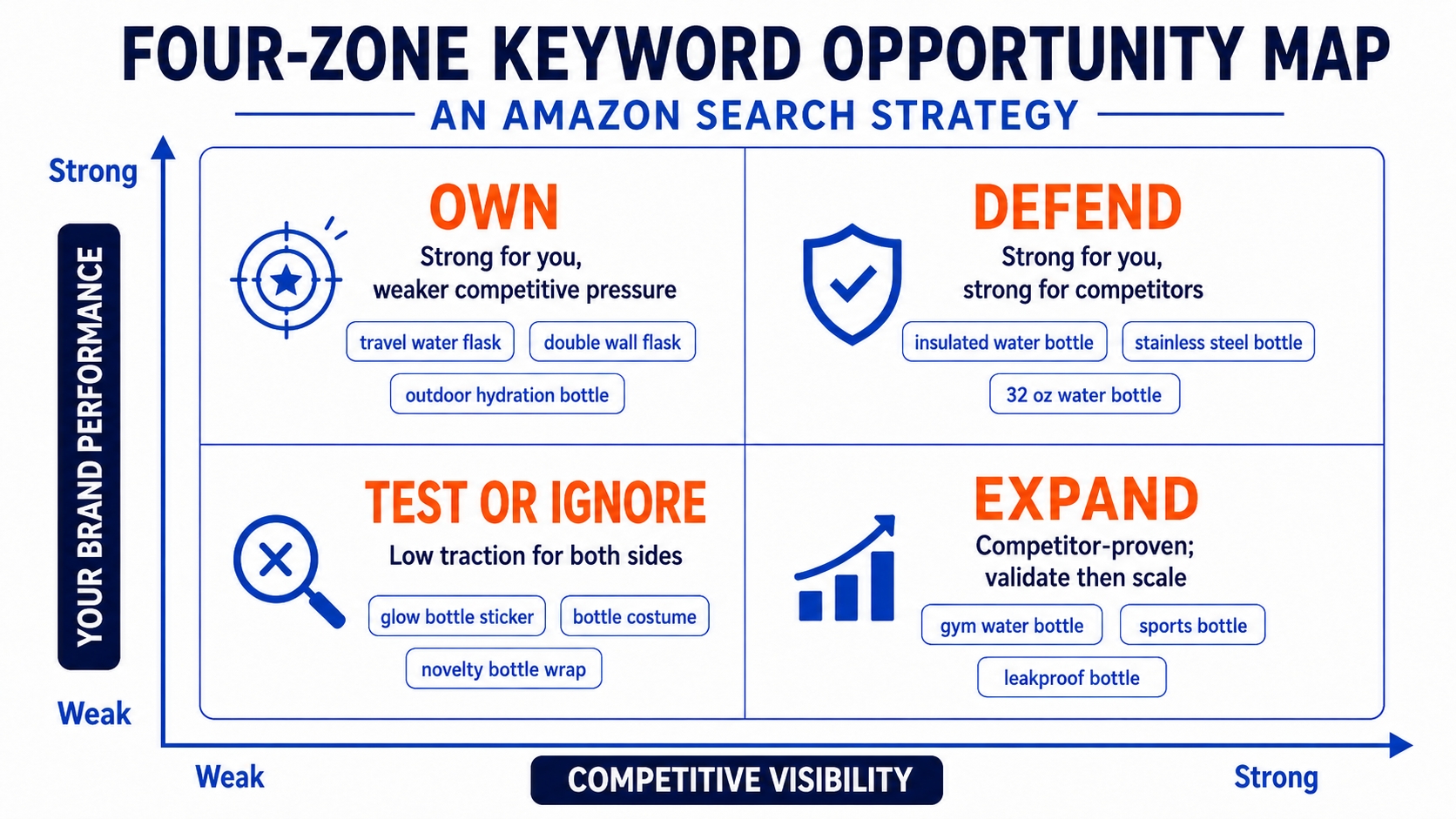 FOUR-ZONE KEYWORD OPPORTUNITY MAP

AN AMAZON SEARCH STRATEGY

Strong

YOUR BRAND PERFORMANCE

Weak

OWN

Strong for you, weaker competitive pressure

travel water flask

double wall flask

outdoor hydration bottle

DEFEND

Strong for you, strong for competitors

insulated water bottle

stainless steel bottle

32 oz water bottle

TEST OR IGNORE

Low traction for both sides

glow bottle sticker

bottle costume

novelty bottle wrap

EXPAND

Competitor-proven; validate then scale

gym water bottle

sports bottle

leakproof bottle

Weak

COMPETITIVE VISIBILITY

Strong